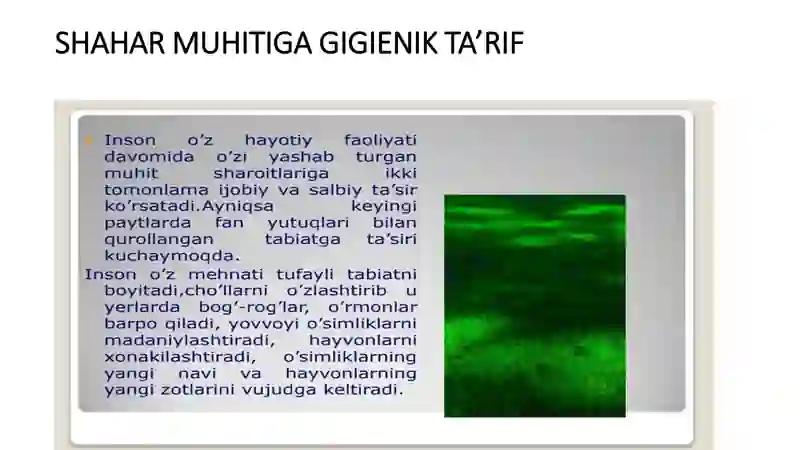 SHAHAR MUHITIGA GIGIENIK TA'RIF

Inson o'z hayotiy faoliyati davomida o'zi yashab turgan muhit sharoitlariga ikki tomonlama ijobiy va salbiy ta'sir ko'rsatadi.Ayniqsa keyingi paytlarda fan yutuqlari bilan qurollangan tabiatga ta'siri kuchaymoqda.

Inson o'z mehnati tufayli tabiatni boyitadi,cho'llarni o'zlashtirib u yerlarda bog'-rog'lar, o'rmonlar barpo qiladi, yovvoyi o'simliklarni madaniylashtiradi, hayvonlarni xonakilashtiradi, o'simliklarning yangi navi va hayvonlarning yangi zotlarini vujudga keltiradi.